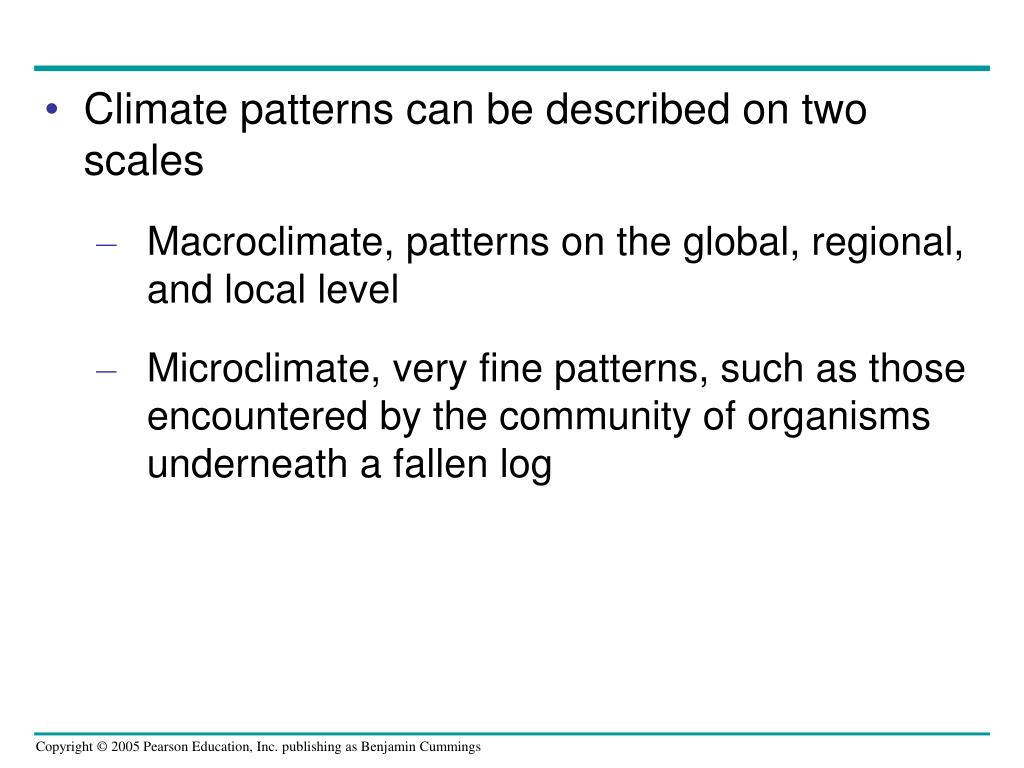 • Climate patterns can be described on two scales

– Macroclimate, patterns on the global, regional, and local level

– Microclimate, very fine patterns, such as those encountered by the community of organisms underneath a fallen log

Copyright © 2005 Pearson Education, Inc. publishing as Benjamin Cummings